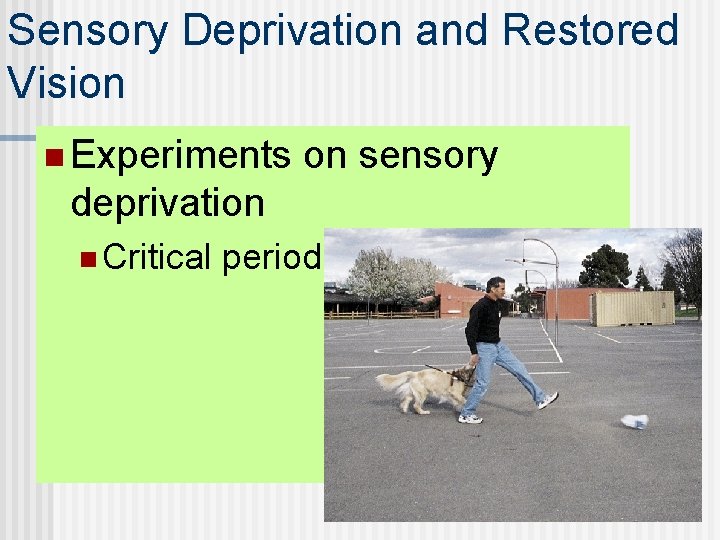 Sensory Deprivation and Restored Vision

Experiments on sensory deprivation

Critical period